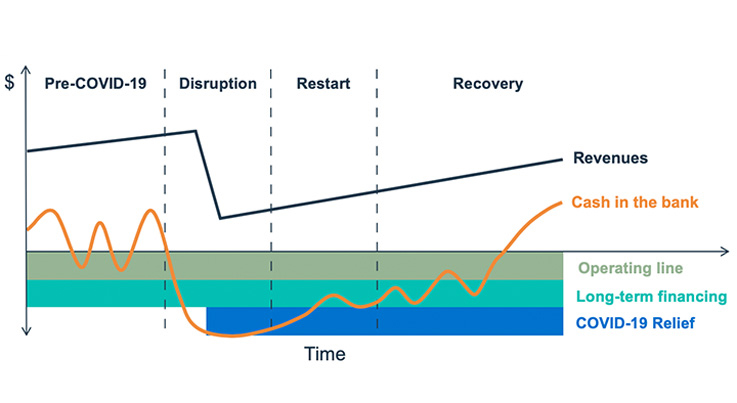 $

Pre-COVID-19

Disruption

Restart

Recovery

Revenues

Cash in the bank

Operating line

Long-term financing

COVID-19 Relief

Time